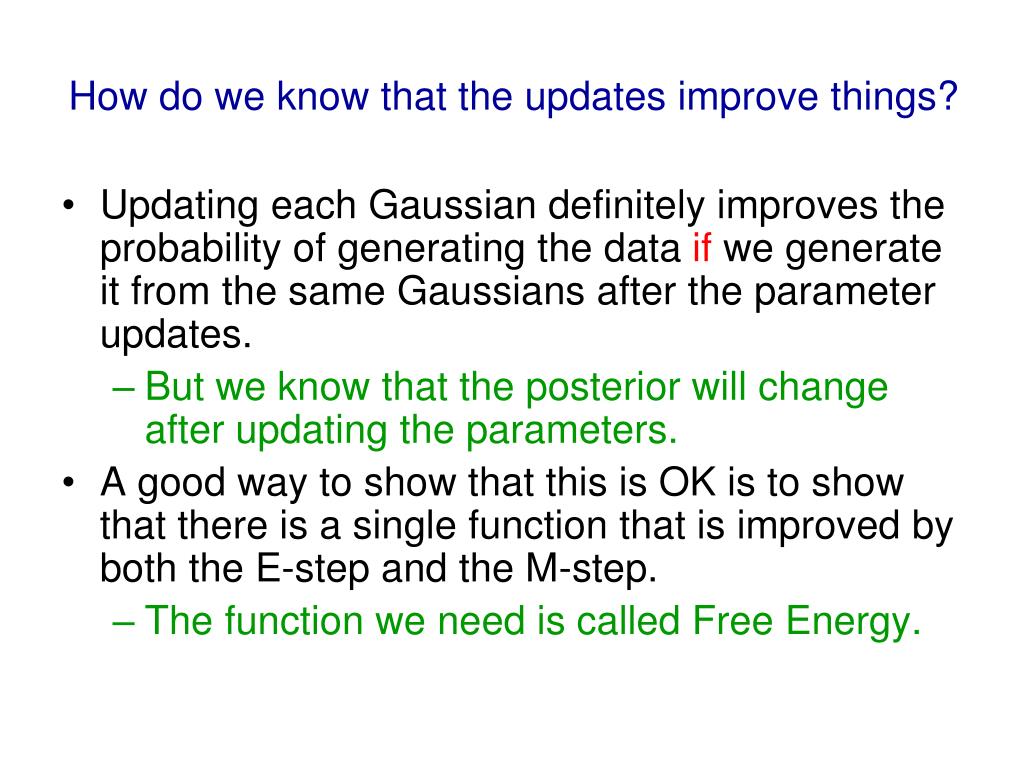 How do we know that the updates improve things?

• Updating each Gaussian definitely improves the probability of generating the data if we generate it from the same Gaussians after the parameter updates.
– But we know that the posterior will change after updating the parameters.
• A good way to show that this is OK is to show that there is a single function that is improved by both the E-step and the M-step.
– The function we need is called Free Energy.